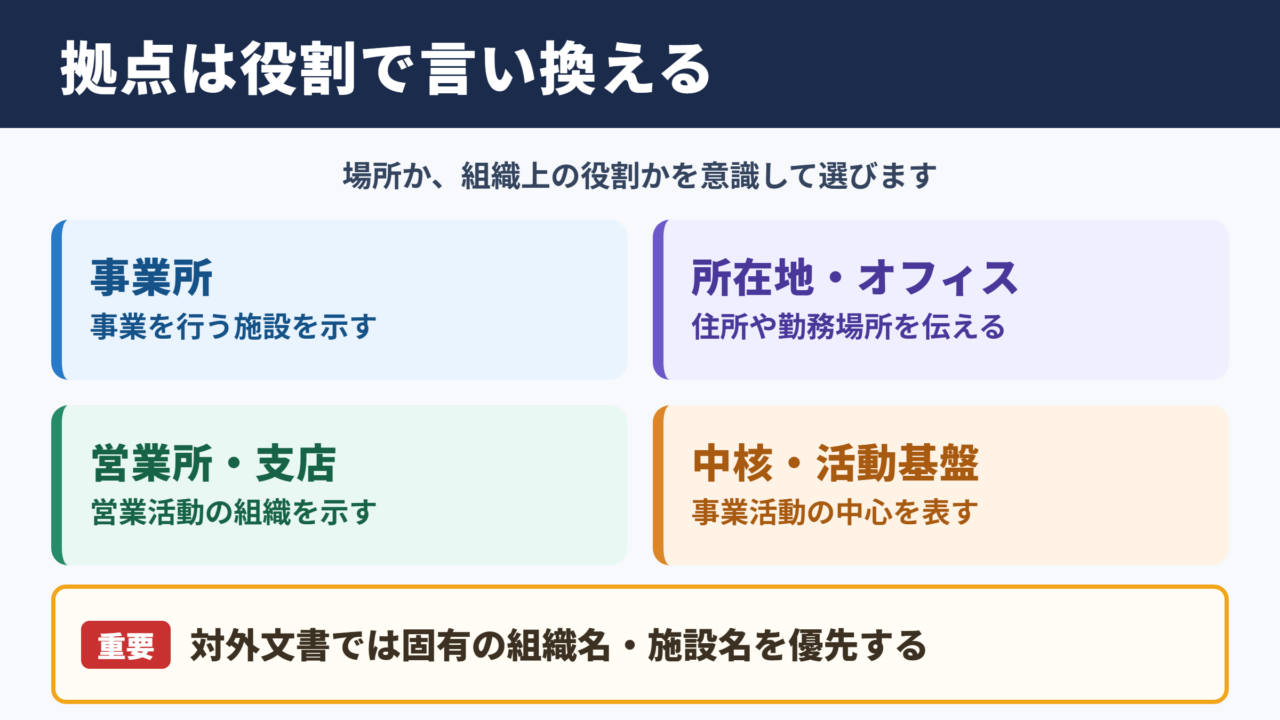 拠点は役割で言い換える

場所か、組織上の役割かを意識して選びます

事業所
事業を行う施設を示す

所在地・オフィス
住所や勤務場所を伝える

営業所・支店
営業活動の組織を示す

中核・活動基盤
事業活動の中心を表す

重要 対外文書では固有の組織名・施設名を優先する